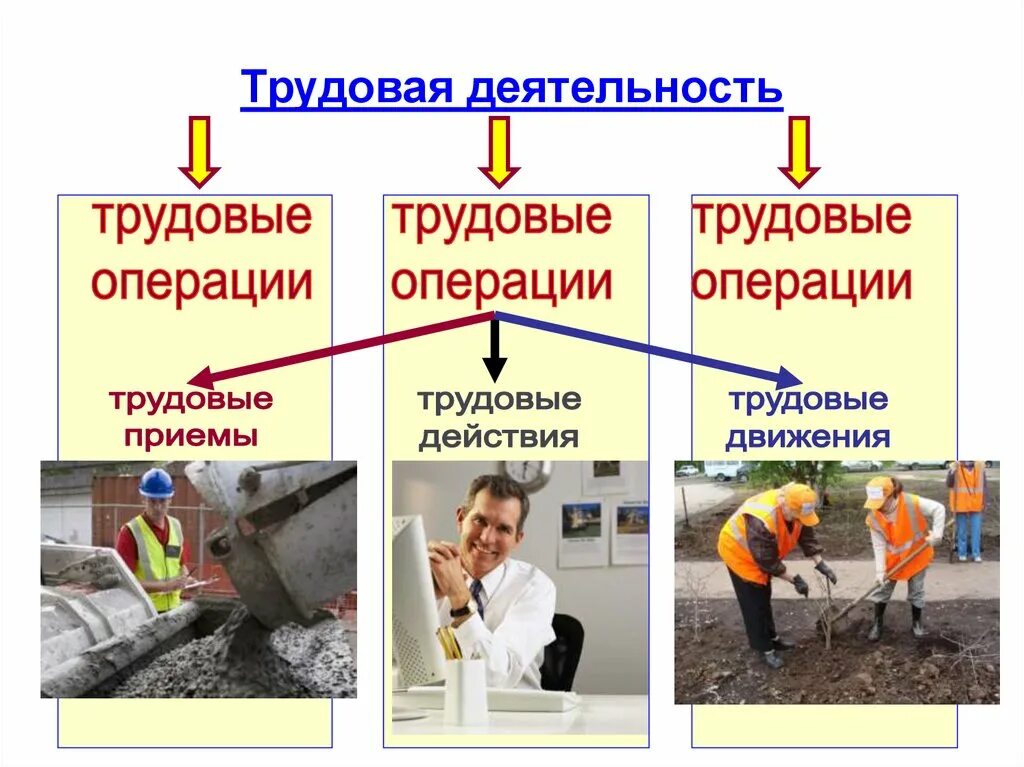 Трудовая деятельность

трудовые операции

трудовые операции

трудовые операции

трудовые приемы

трудовые действия

трудовые движения